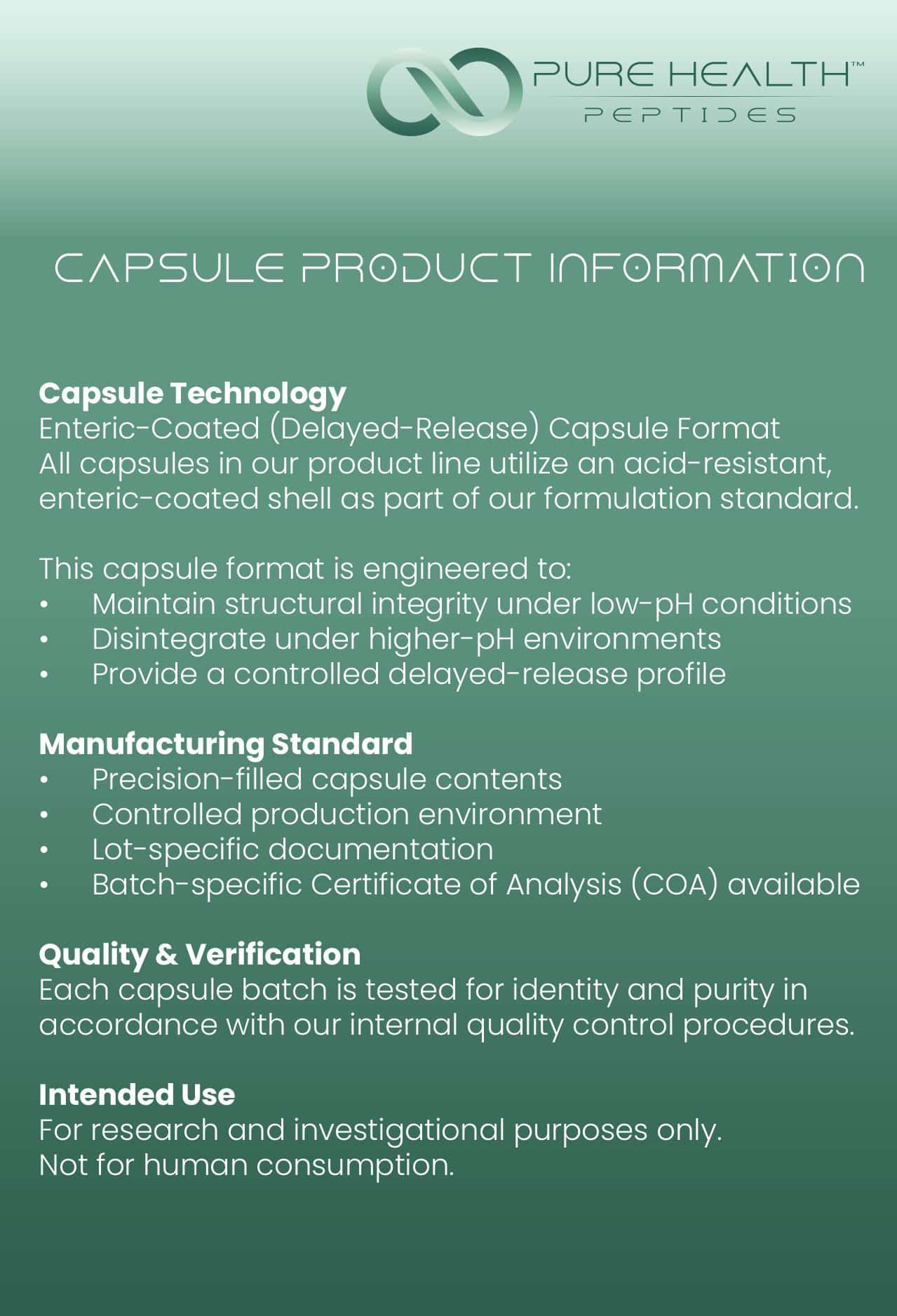 PURE HEALTH™
PEPTIDES

CAPSULE PRODUCT INFORMATION

Capsule Technology
Enteric-Coated (Delayed-Release) Capsule Format
All capsules in our product line utilize an acid-resistant, enteric-coated shell as part of our formulation standard.

This capsule format is engineered to:
• Maintain structural integrity under low-pH conditions
• Disintegrate under higher-pH environments
• Provide a controlled delayed-release profile

Manufacturing Standard
• Precision-filled capsule contents
• Controlled production environment
• Lot-specific documentation
• Batch-specific Certificate of Analysis (COA) available

Quality & Verification
Each capsule batch is tested for identity and purity in accordance with our internal quality control procedures.

Intended Use
For research and investigational purposes only.
Not for human consumption.